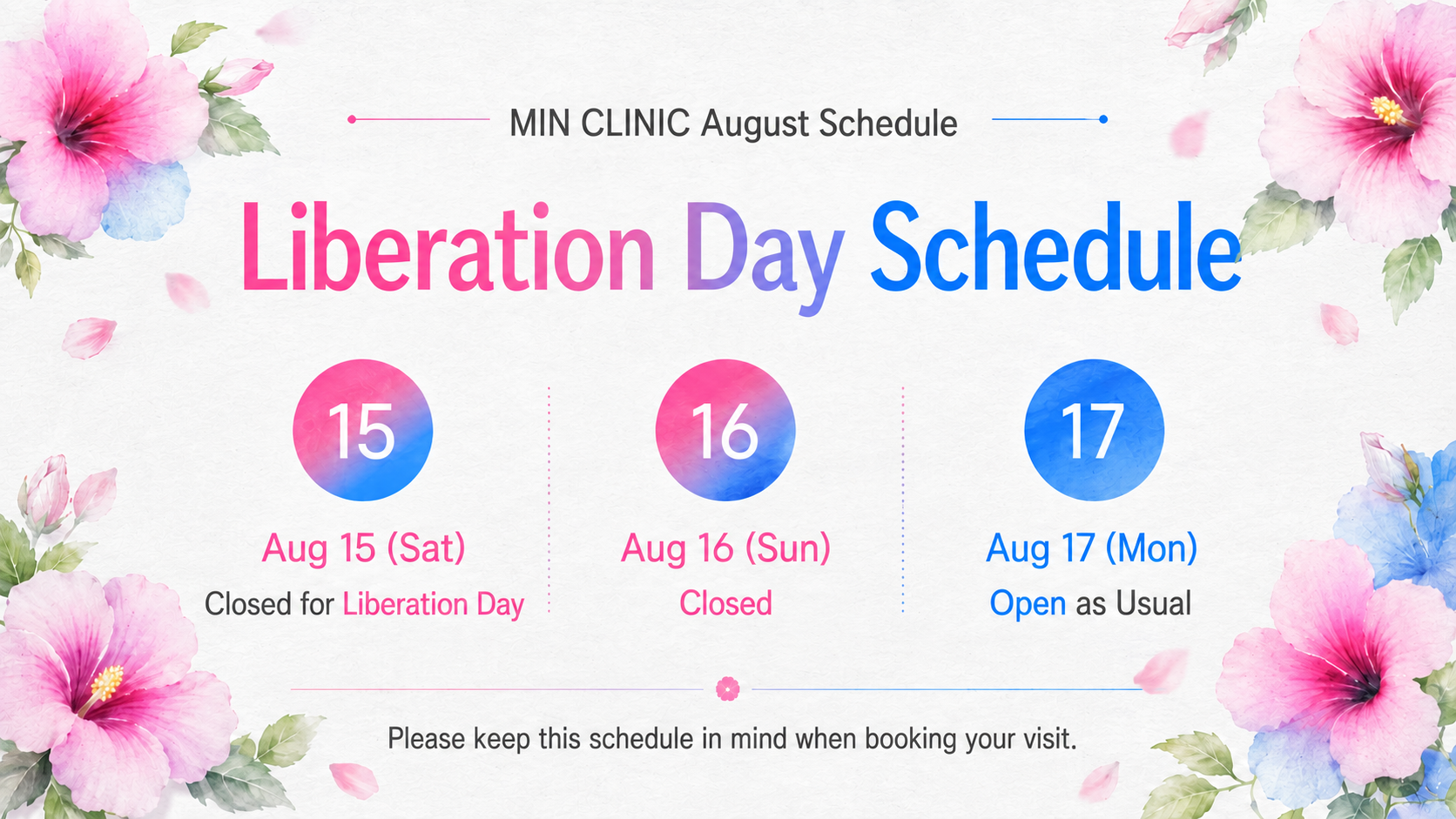 MIN CLINIC August Schedule

Liberation Day Schedule

15

Aug 15 (Sat)

Closed for Liberation Day

16

Aug 16 (Sun)

Closed

17

Aug 17 (Mon)

Open as Usual

Please keep this schedule in mind when booking your visit.